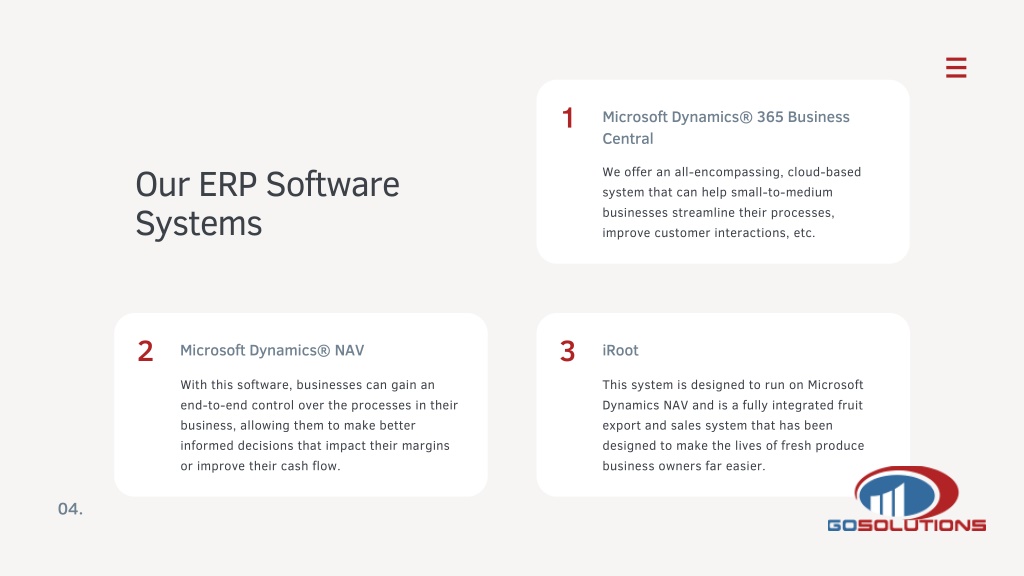 Our ERP Software Systems

1 Microsoft Dynamics® 365 Business Central

We offer an all-encompassing, cloud-based system that can help small-to-medium businesses streamline their processes, improve customer interactions, etc.

2 Microsoft Dynamics® NAV

With this software, businesses can gain an end-to-end control over the processes in their business, allowing them to make better informed decisions that impact their margins or improve their cash flow.

3 iRoot

This system is designed to run on Microsoft Dynamics NAV and is a fully integrated fruit export and sales system that has been designed to make the lives of fresh produce business owners far easier.

04.

GOSOLUTIONS